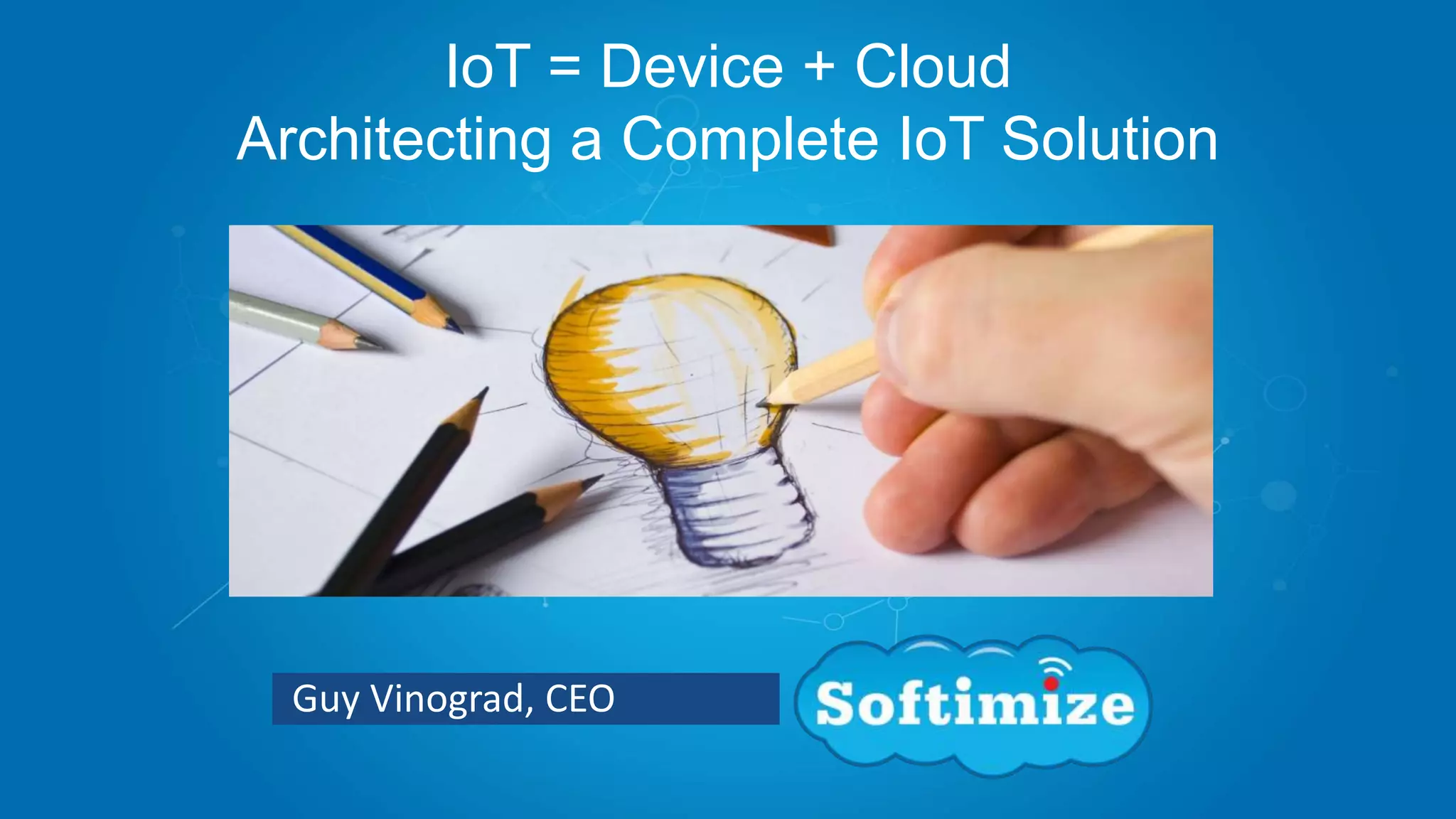 IoT = Device + Cloud
Architecting a Complete IoT Solution

Guy Vinograd, CEO

Softimize